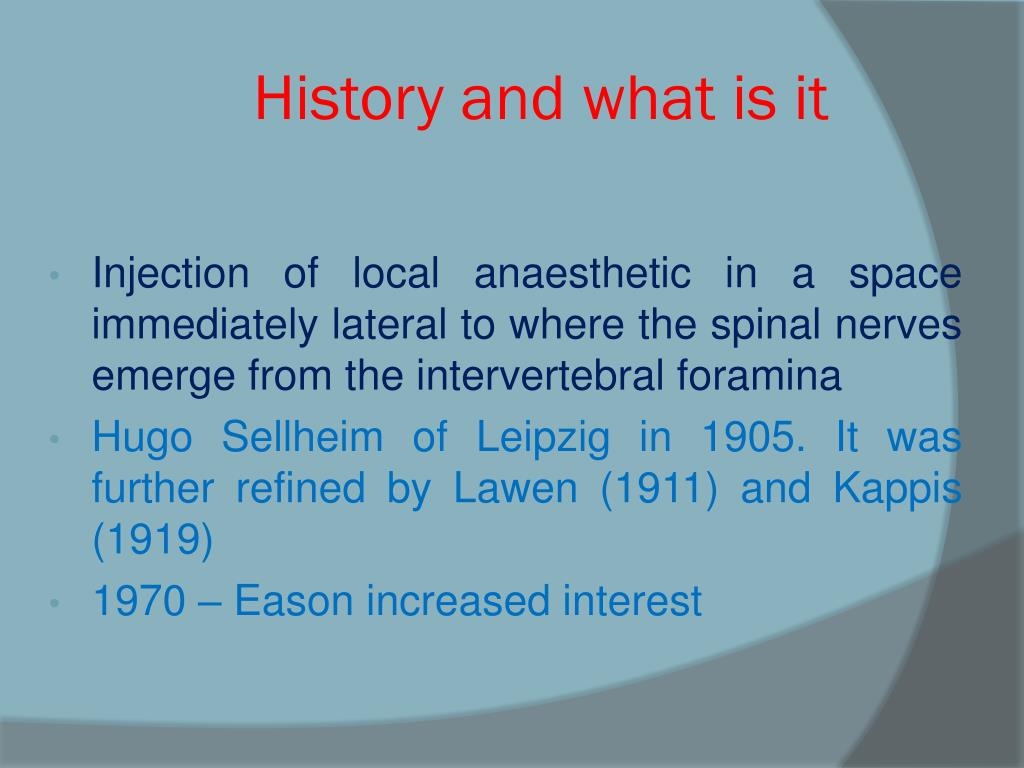 History and what is it

• Injection of local anaesthetic in a space immediately lateral to where the spinal nerves emerge from the intervertebral foramina
• Hugo Sellheim of Leipzig in 1905. It was further refined by Lawen (1911) and Kappis (1919)
• 1970 – Eason increased interest